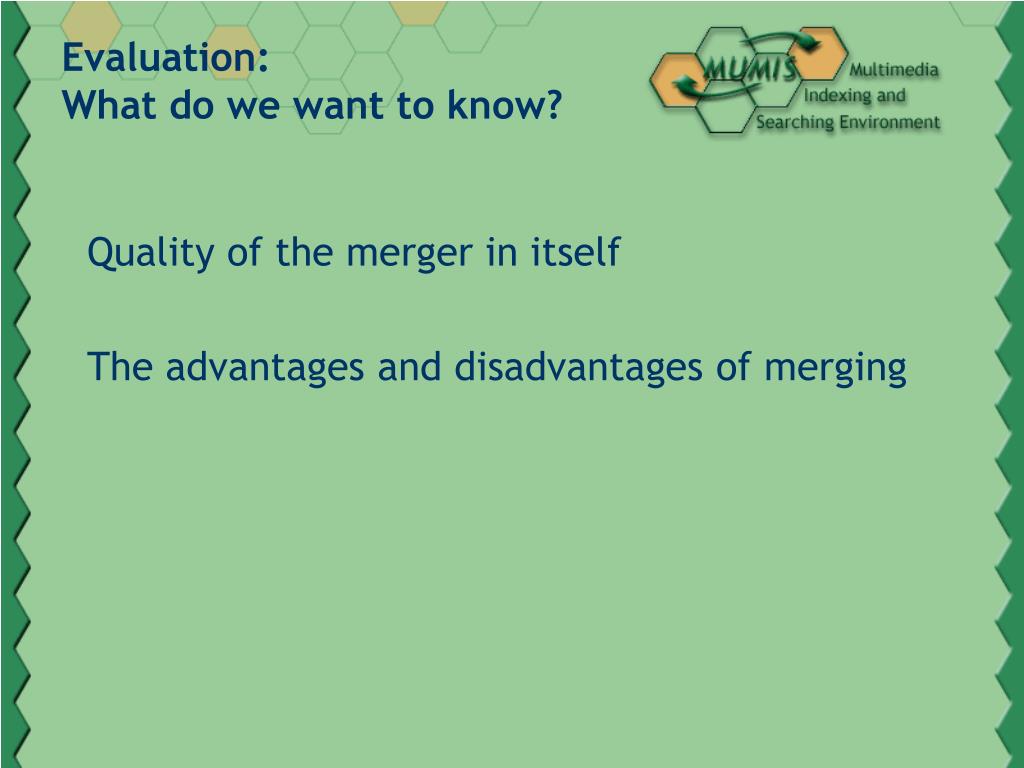 Evaluation:
What do we want to know?

MUMIS Multimedia Indexing and Searching Environment

Quality of the merger in itself

The advantages and disadvantages of merging